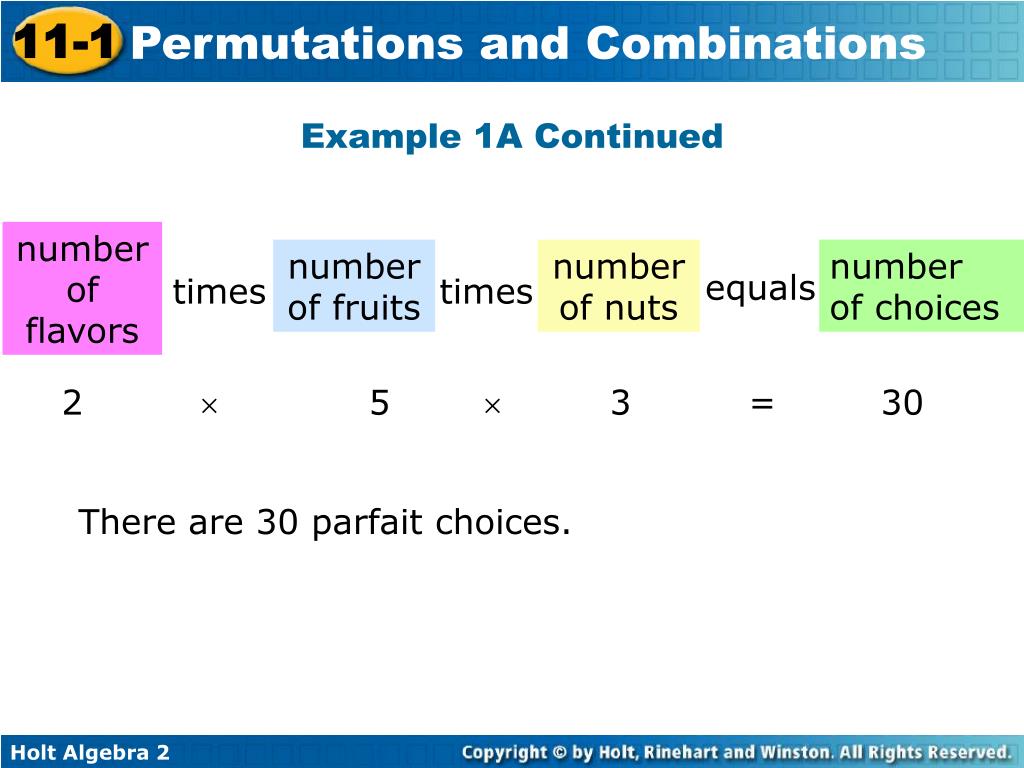 11-1 Permutations and Combinations

Example 1A Continued

number of flavors times number of fruits times number of nuts equals number of choices

$2 \times 5 \times 3 = 30$

There are 30 parfait choices.

Holt Algebra 2

Copyright © by Holt, Rinehart and Winston. All Rights Reserved.